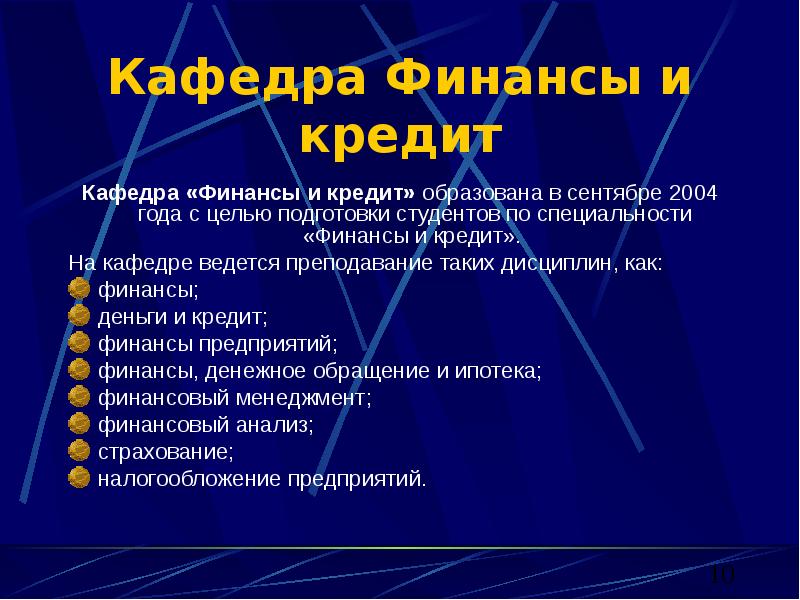 Кафедра Финансы и кредит

Кафедра «Финансы и кредит» образована в сентябре 2004 года с целью подготовки студентов по специальности «Финансы и кредит».

На кафедре ведется преподавание таких дисциплин, как:

финансы;

деньги и кредит;

финансы предприятий;

финансы, денежное обращение и ипотека;

финансовый менеджмент;

финансовый анализ;

страхование;

налогообложение предприятий.

10